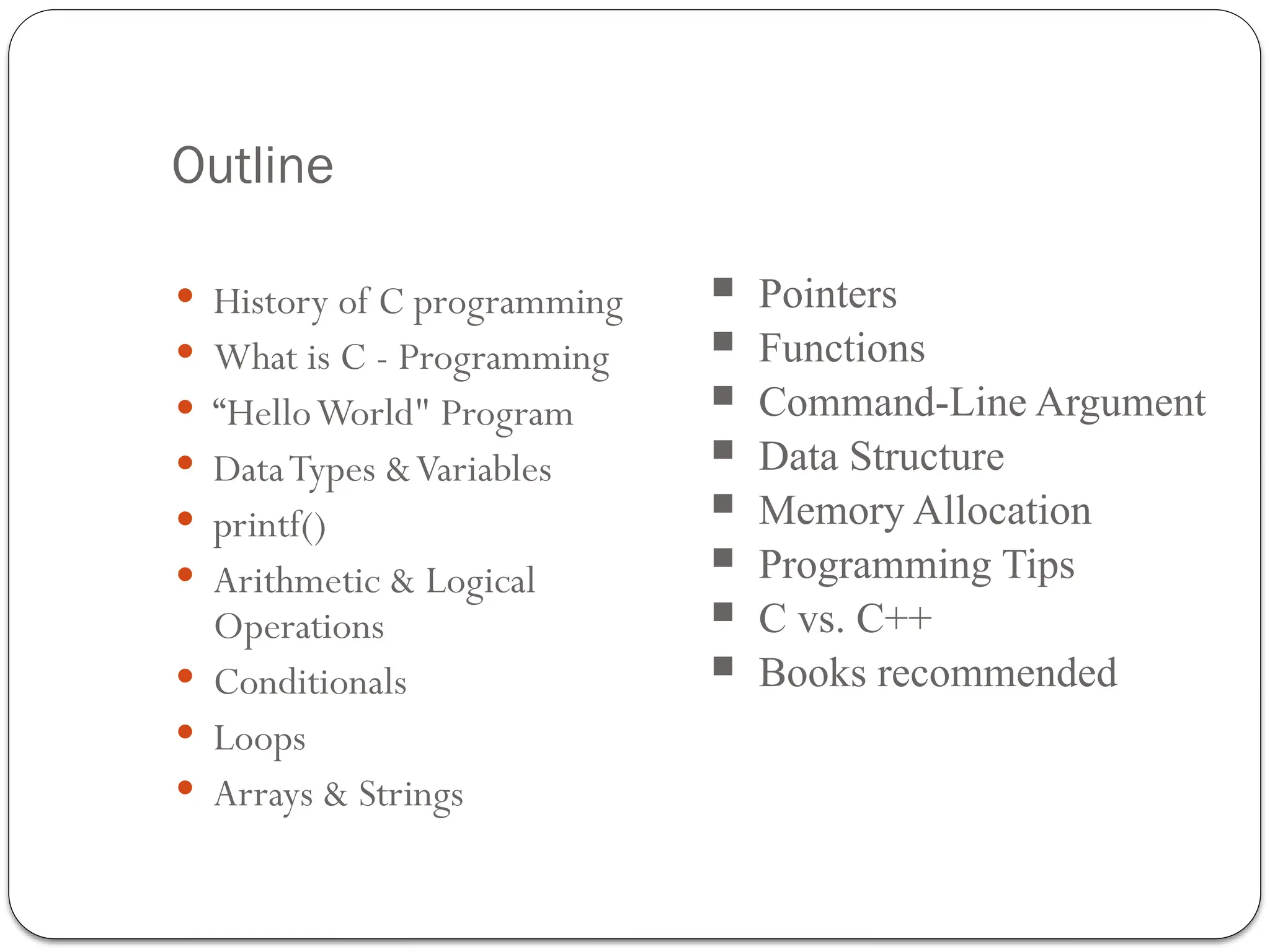 Outline

- History of C programming
- What is C - Programming
- “Hello World" Program
- Data Types & Variables
- printf()
- Arithmetic & Logical Operations
- Conditionals
- Loops
- Arrays & Strings

- Pointers
- Functions
- Command-Line Argument
- Data Structure
- Memory Allocation
- Programming Tips
- C vs. C++
- Books recommended